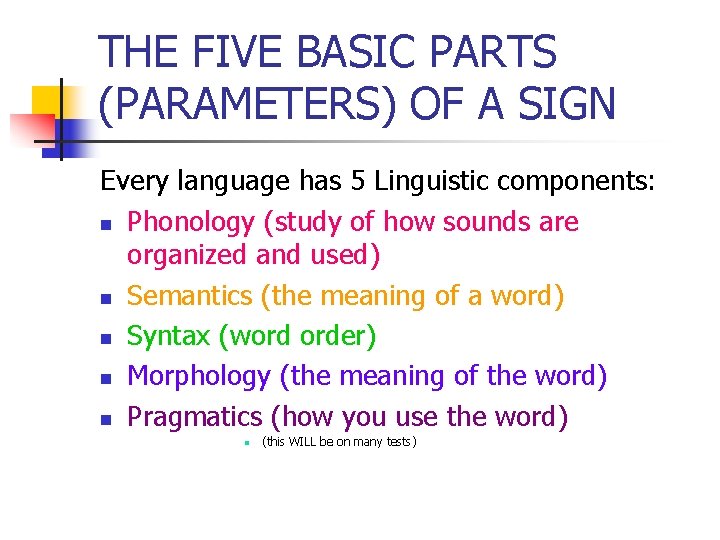 THE FIVE BASIC PARTS (PARAMETERS) OF A SIGN

Every language has 5 Linguistic components:

- Phonology (study of how sounds are organized and used)
- Semantics (the meaning of a word)
- Syntax (word order)
- Morphology (the meaning of the word)
- Pragmatics (how you use the word)
  - (this WILL be on many tests)